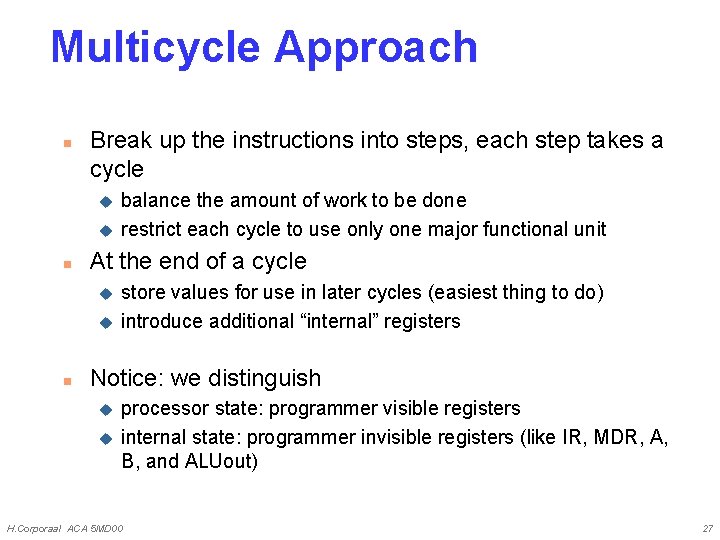 Multicycle Approach

- Break up the instructions into steps, each step takes a cycle
  - balance the amount of work to be done
  - restrict each cycle to use only one major functional unit
- At the end of a cycle
  - store values for use in later cycles (easiest thing to do)
  - introduce additional “internal” registers

- Notice: we distinguish
  - processor state: programmer visible registers
  - internal state: programmer invisible registers (like IR, MDR, A, B, and ALUout)

H.Corporaal ACA 5MD00

27